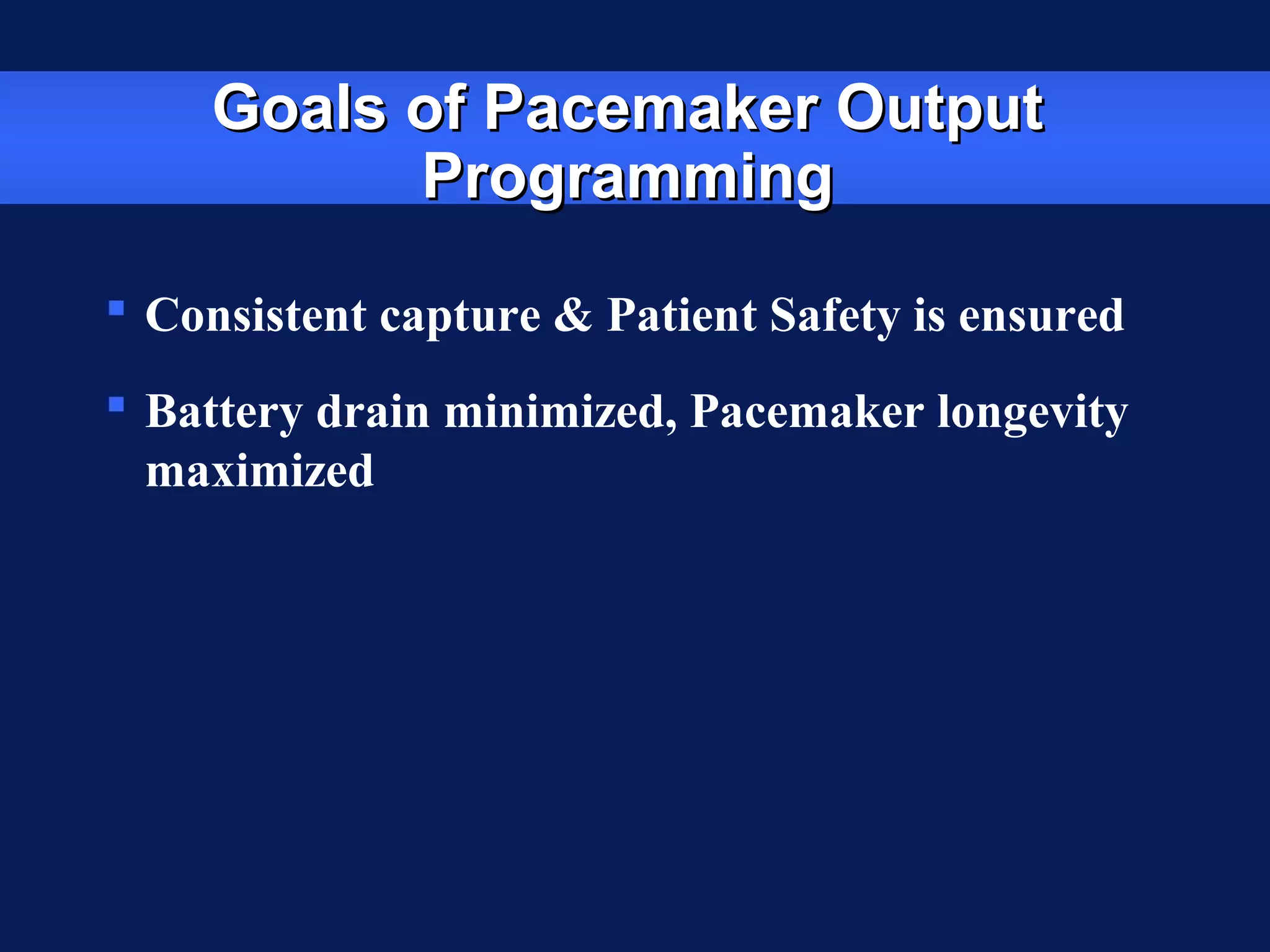 Goals of Pacemaker Output Programming

▪ Consistent capture & Patient Safety is ensured

▪ Battery drain minimized, Pacemaker longevity maximized